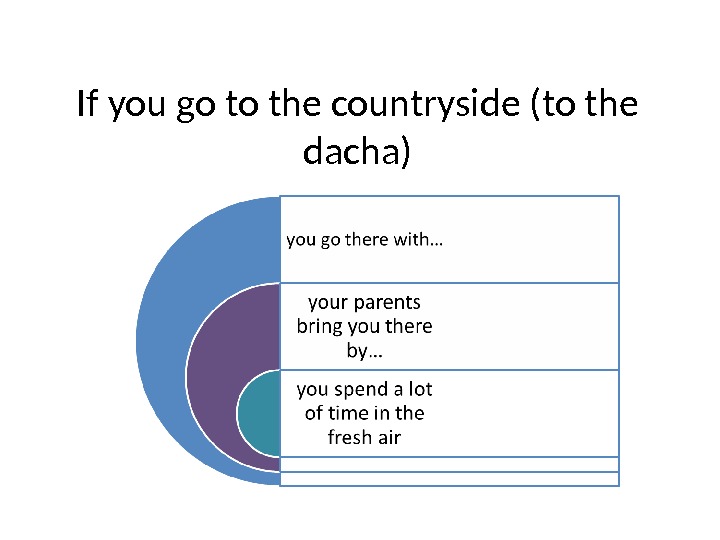 If you go to the countryside (to the dacha)

you go there with…

your parents bring you there by…

you spend a lot of time in the fresh air